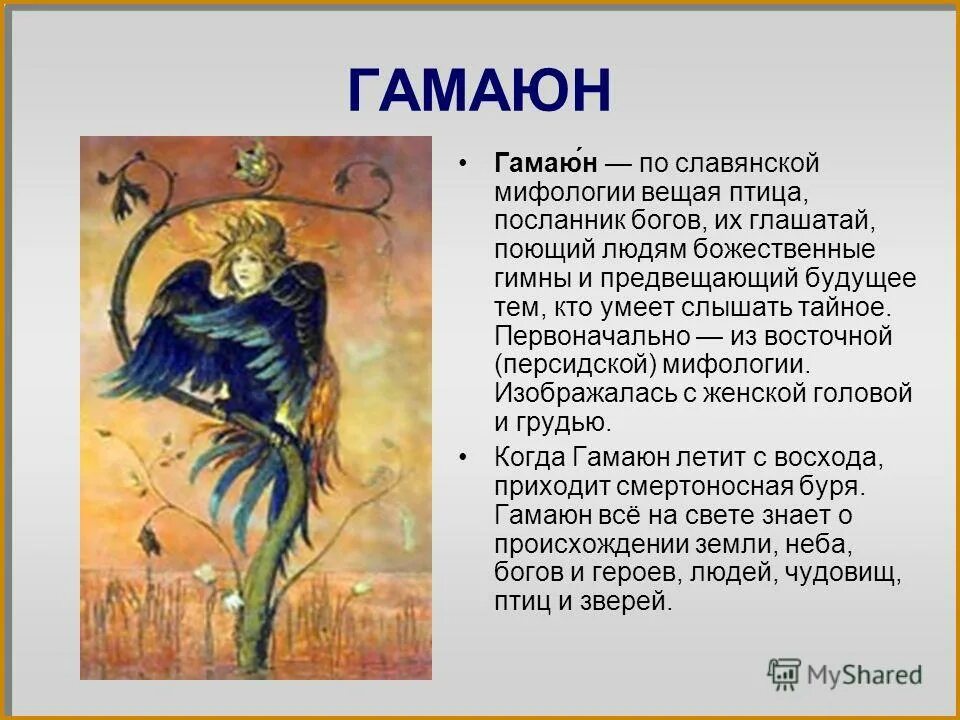 ГАМАЮН

• Гамаю́н — по славянской мифологии вещая птица, посланник богов, их глашатай, поющий людям божественные гимны и предвещающий будущее тем, кто умеет слышать тайное. Первоначально — из восточной (персидской) мифологии. Изображалась с женской головой и грудью.

• Когда Гамаюн летит с восхода, приходит смертоносная буря. Гамаюн всё на свете знает о происхождении земли, неба, богов и героев, людей, чудовищ, птиц и зверей.

MyShared